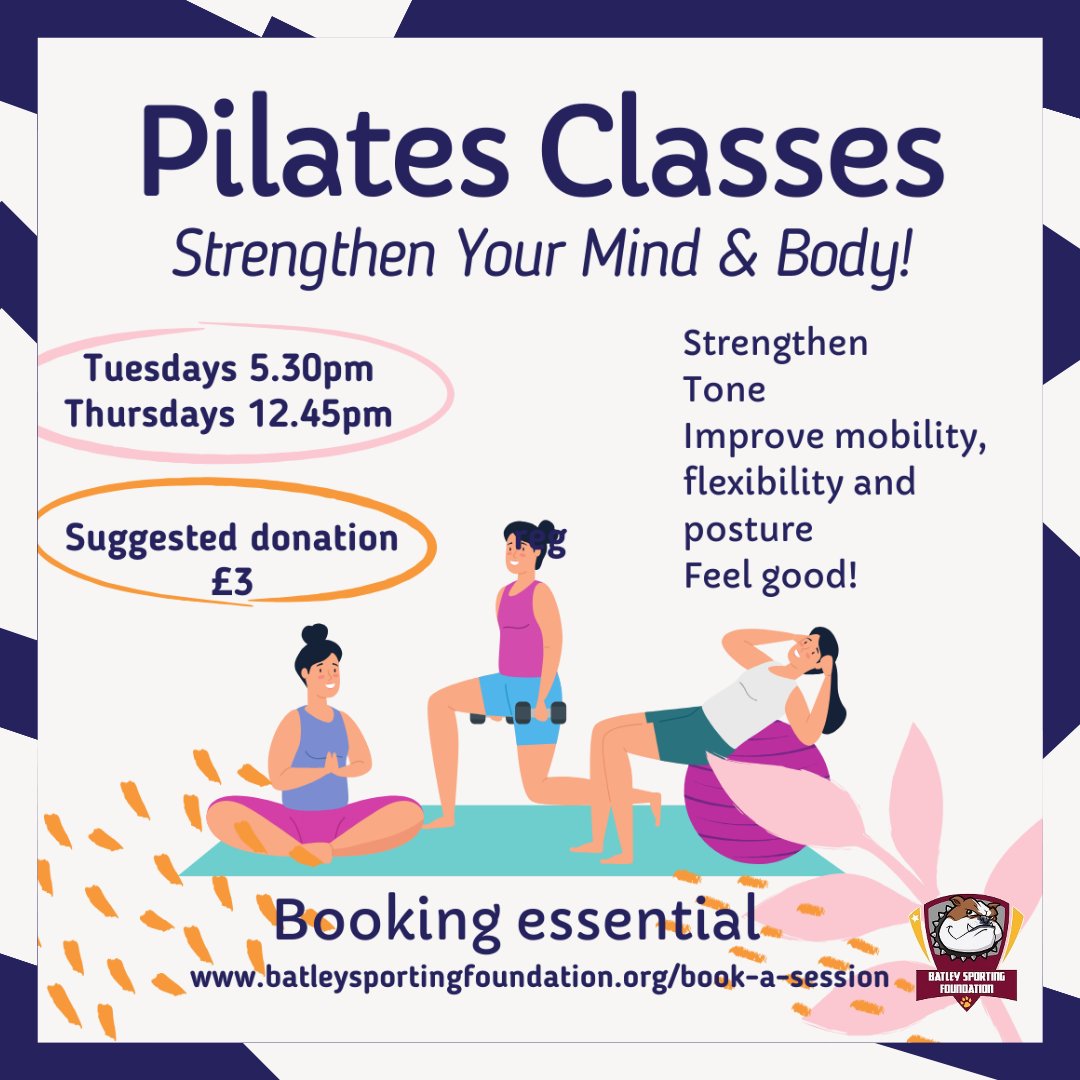 Pilates Classes
Strengthen Your Mind & Body!

Tuesdays 5.30pm
Thursdays 12.45pm

Suggested donation £3

Strengthen
Tone
Improve mobility, flexibility and posture
Feel good!

Booking essential
www.batleysportingfoundation.org/book-a-session

BATLEY SPORTING FOUNDATION